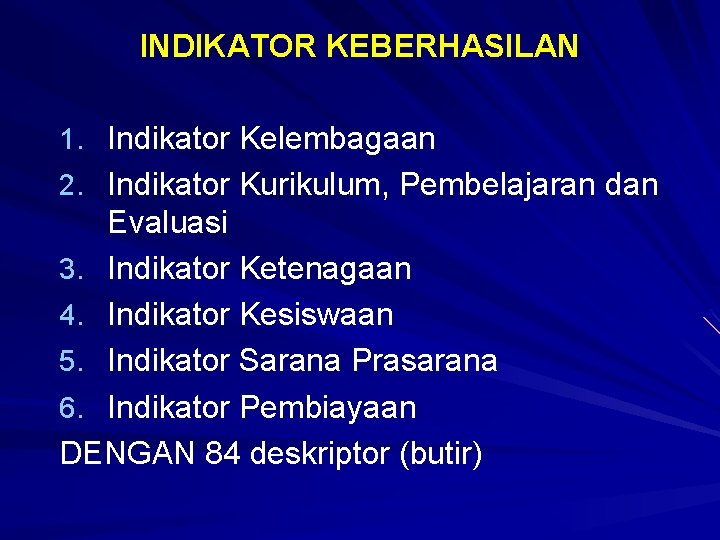 INDIKATOR KEBERHASILAN

1. Indikator Kelembagaan
2. Indikator Kurikulum, Pembelajaran dan Evaluasi
3. Indikator Ketenagaan
4. Indikator Kesiswaan
5. Indikator Sarana Prasarana
6. Indikator Pembiayaan

DENGAN 84 deskriptor (butir)